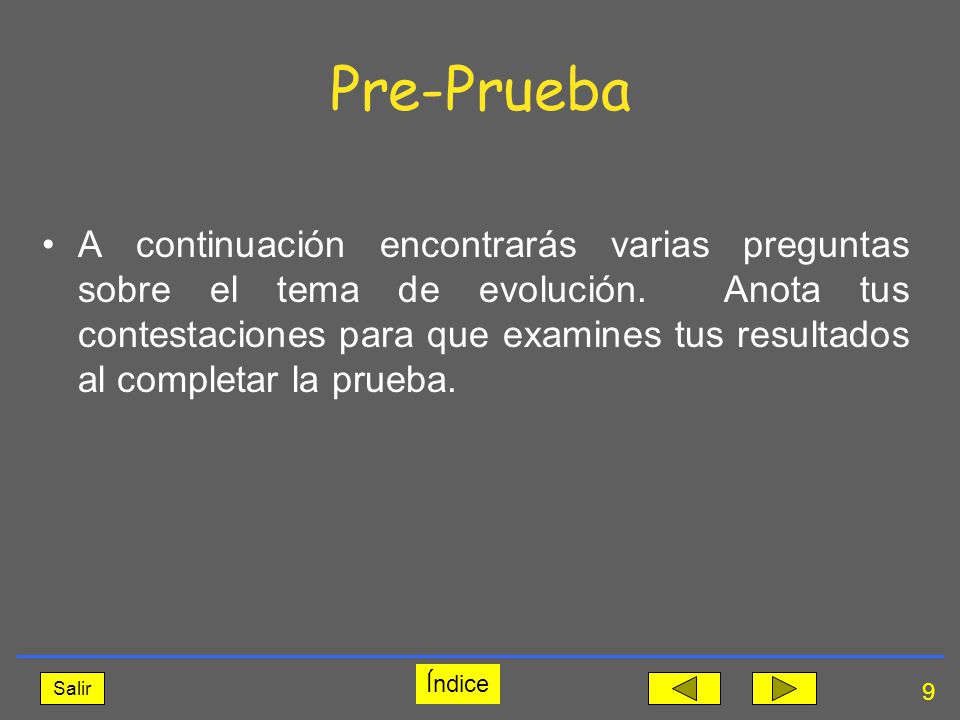 Pre-Prueba

• A continuación encontrarás varias preguntas sobre el tema de evolución. Anota tus contestaciones para que examines tus resultados al completar la prueba.

Salir

Índice

9